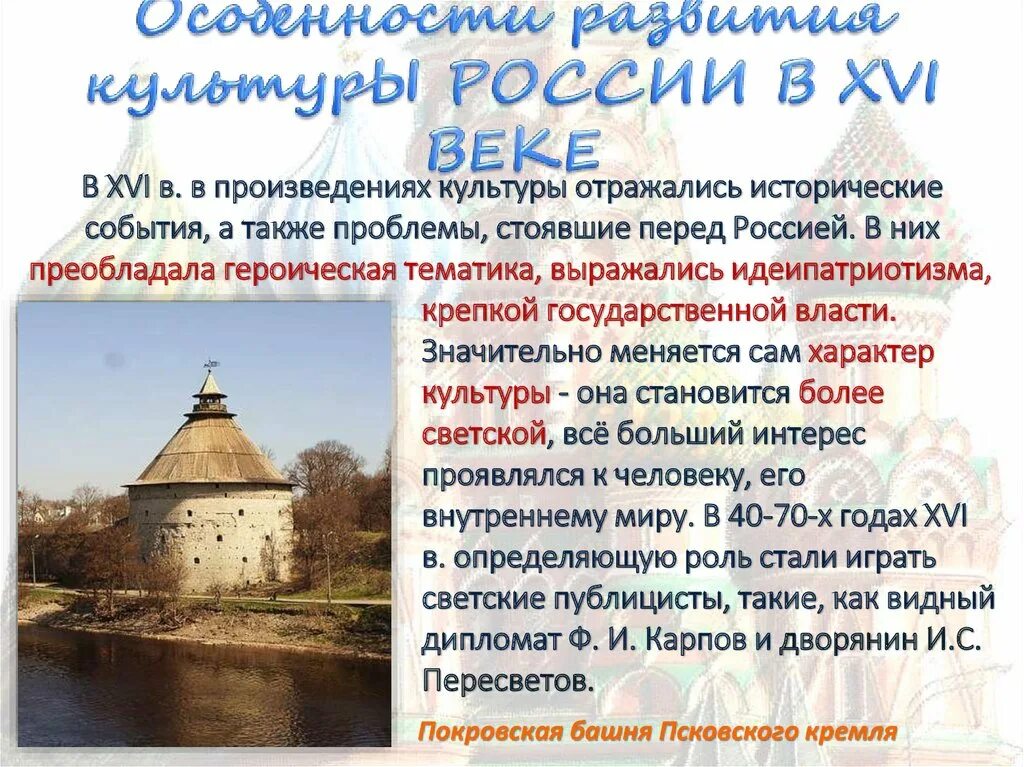 Особенности развития культуры РОССИИ В XVI ВЕКЕ

В XVI в. в произведениях культуры отражались исторические события, а также проблемы, стоявшие перед Россией. В них преобладала героическая тематика, выражались идеипатриотизма, крепкой государственной власти. Значительно меняется сам характер культуры - она становится более светской, всё больший интерес проявлялся к человеку, его внутреннему миру. В 40-70-х годах XVI в. определяющую роль стали играть светские публицисты, такие, как видный дипломат Ф. И. Карпов и дворянин И.С. Пересветов.

Покровская башня Псковского кремля